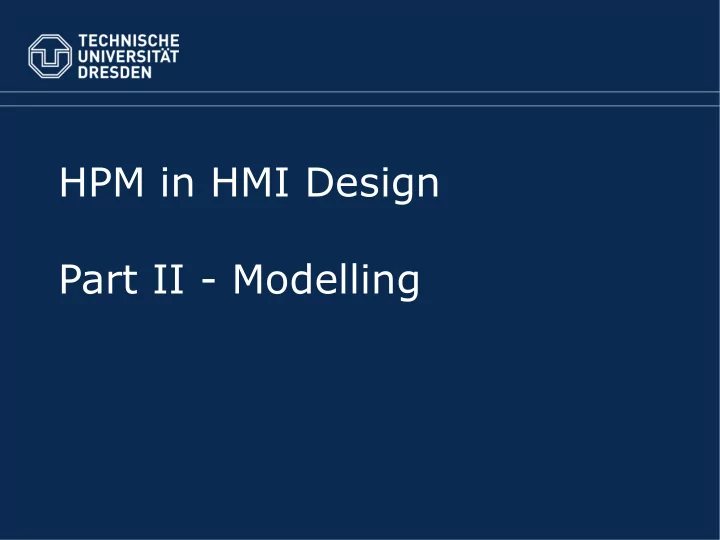 TECHNISCHE
UNIVERSITÄT
DRESDEN

HPM in HMI Design

Part II - Modelling